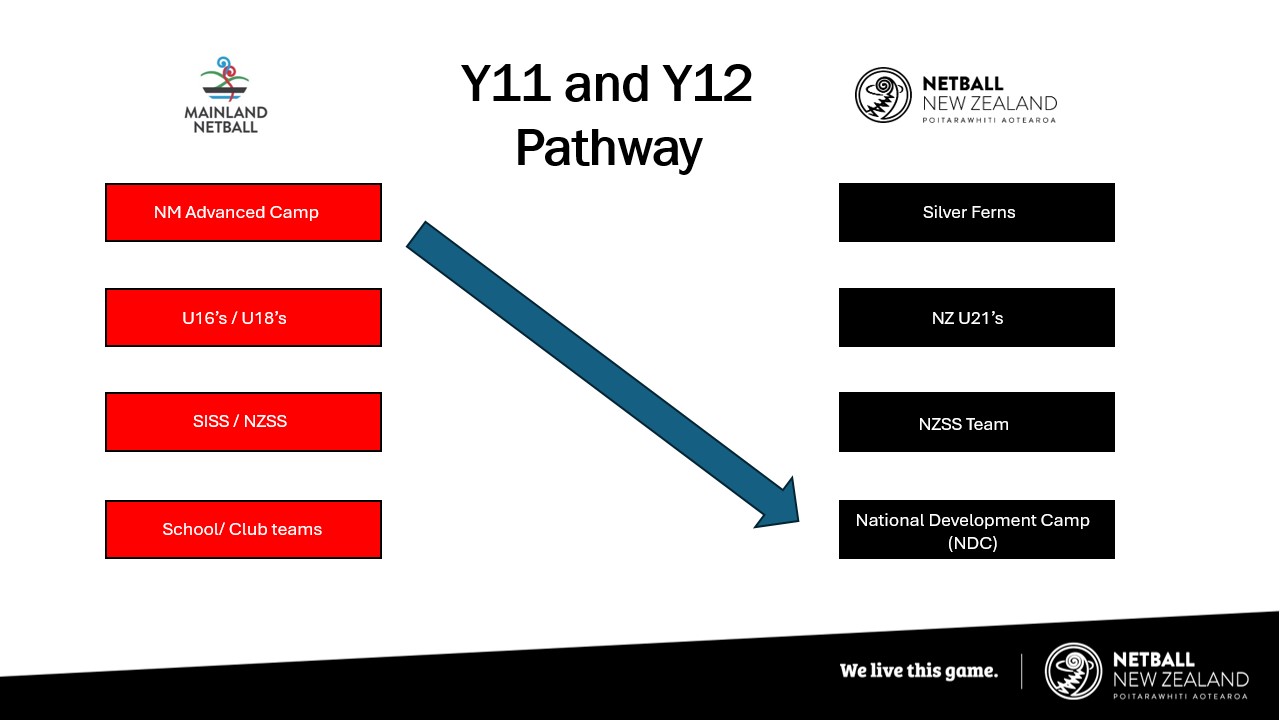 MAINLAND NETBALL

Y11 and Y12 Pathway

NETBALL NEW ZEALAND POITARAWHITI AOTEAROA

NM Advanced Camp

U16's / U18's

SISS / NZSS

School/ Club teams

Silver Ferns

NZ U21's

NZSS Team

National Development Camp (NDC)

We live this game.

NETBALL NEW ZEALAND POITARAWHITI AOTEAROA